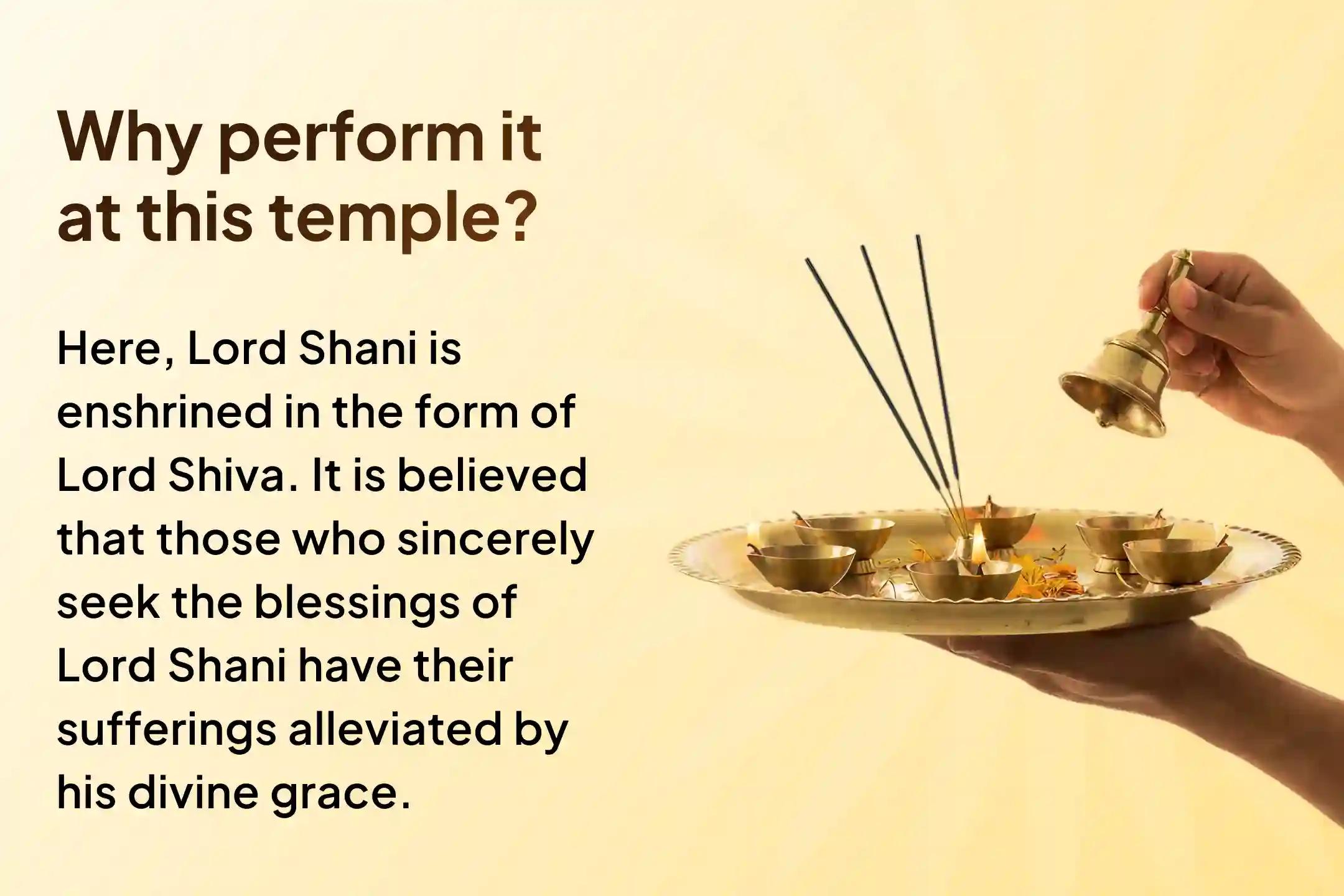 Why perform it at this temple?

Here, Lord Shani is enshrined in the form of Lord Shiva. It is believed that those who sincerely seek the blessings of Lord Shani have their sufferings alleviated by his divine grace.